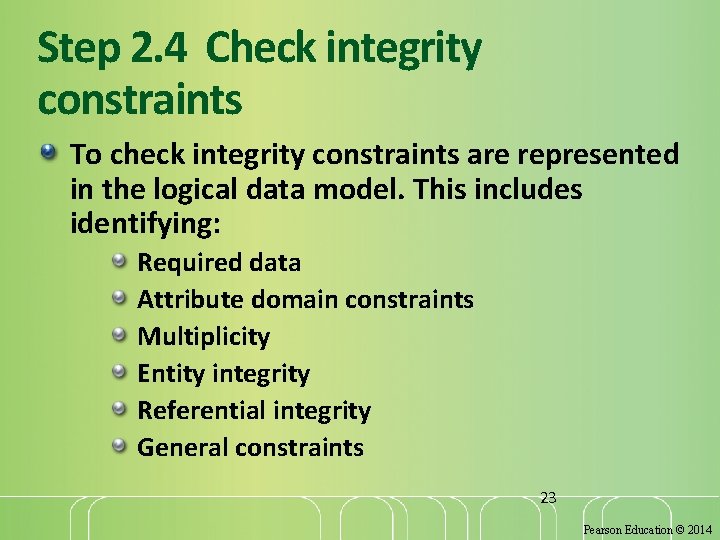 Step 2.4 Check integrity constraints

To check integrity constraints are represented in the logical data model. This includes identifying:

Required data

Attribute domain constraints

Multiplicity

Entity integrity

Referential integrity

General constraints

23

Pearson Education © 2014